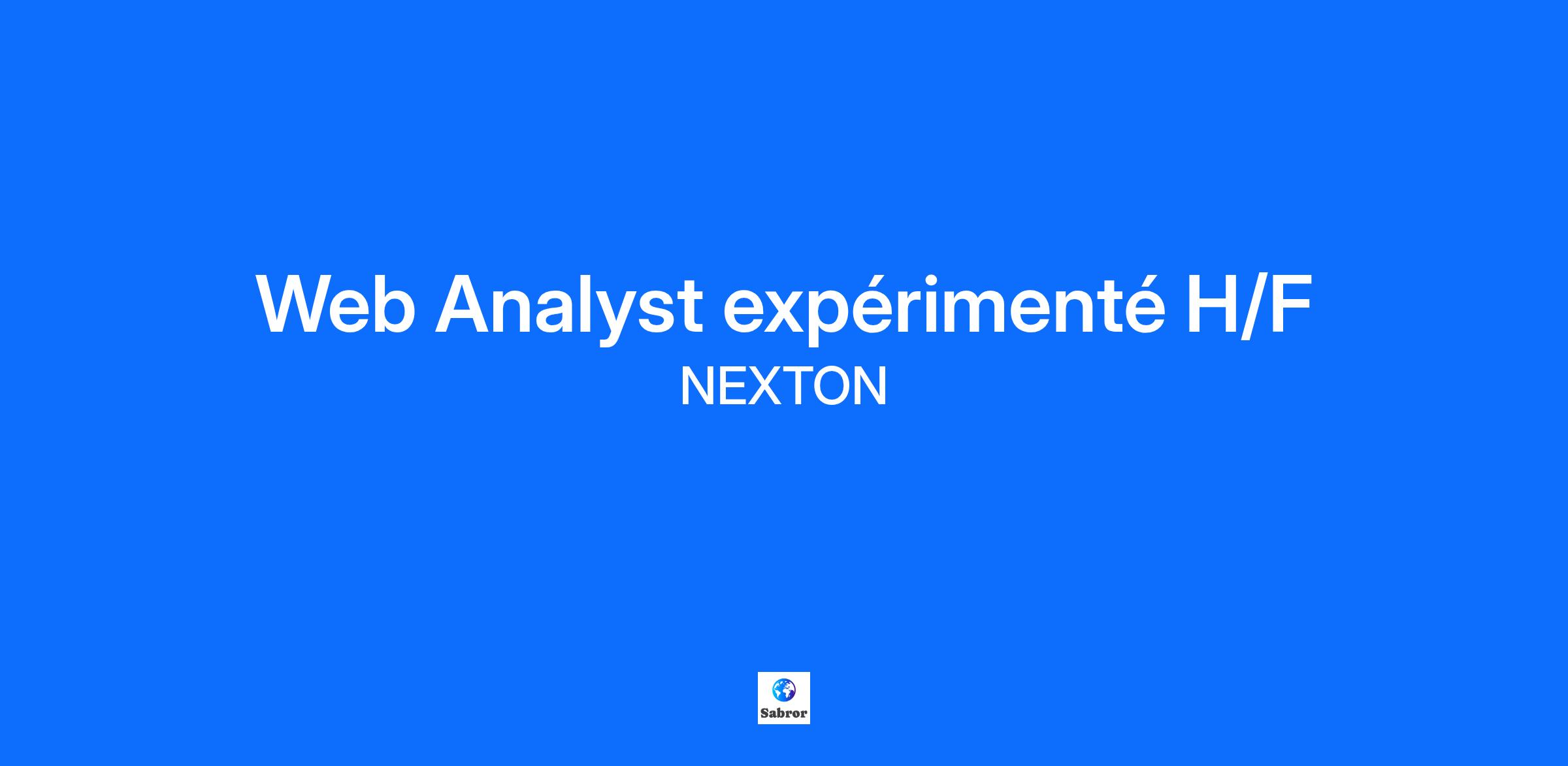 Web Analyst expérimenté H/F
NEXTON

Sabror